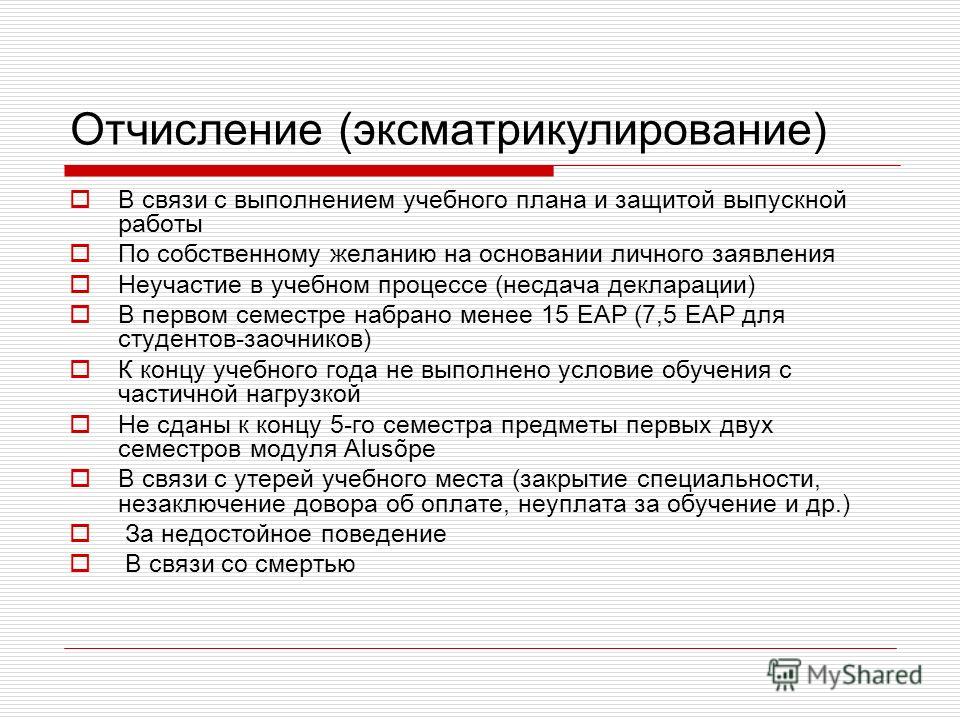 Отчисление (эксматрикулирование)

В связи с выполнением учебного плана и защитой выпускной работы

По собственному желанию на основании личного заявления

Неучастие в учебном процессе (несдача декларации)

В первом семестре набрано менее 15 EAP (7,5 EAP для студентов-заочников)

К концу учебного года не выполнено условие обучения с частичной нагрузкой

Не сданы к концу 5-го семестра предметы первых двух семестров модуля Alusõpe

В связи с утерей учебного места (закрытие специальности, незаключение довора об оплате, неуплата за обучение и др.)

За недостойное поведение

В связи со смертью

MyShared